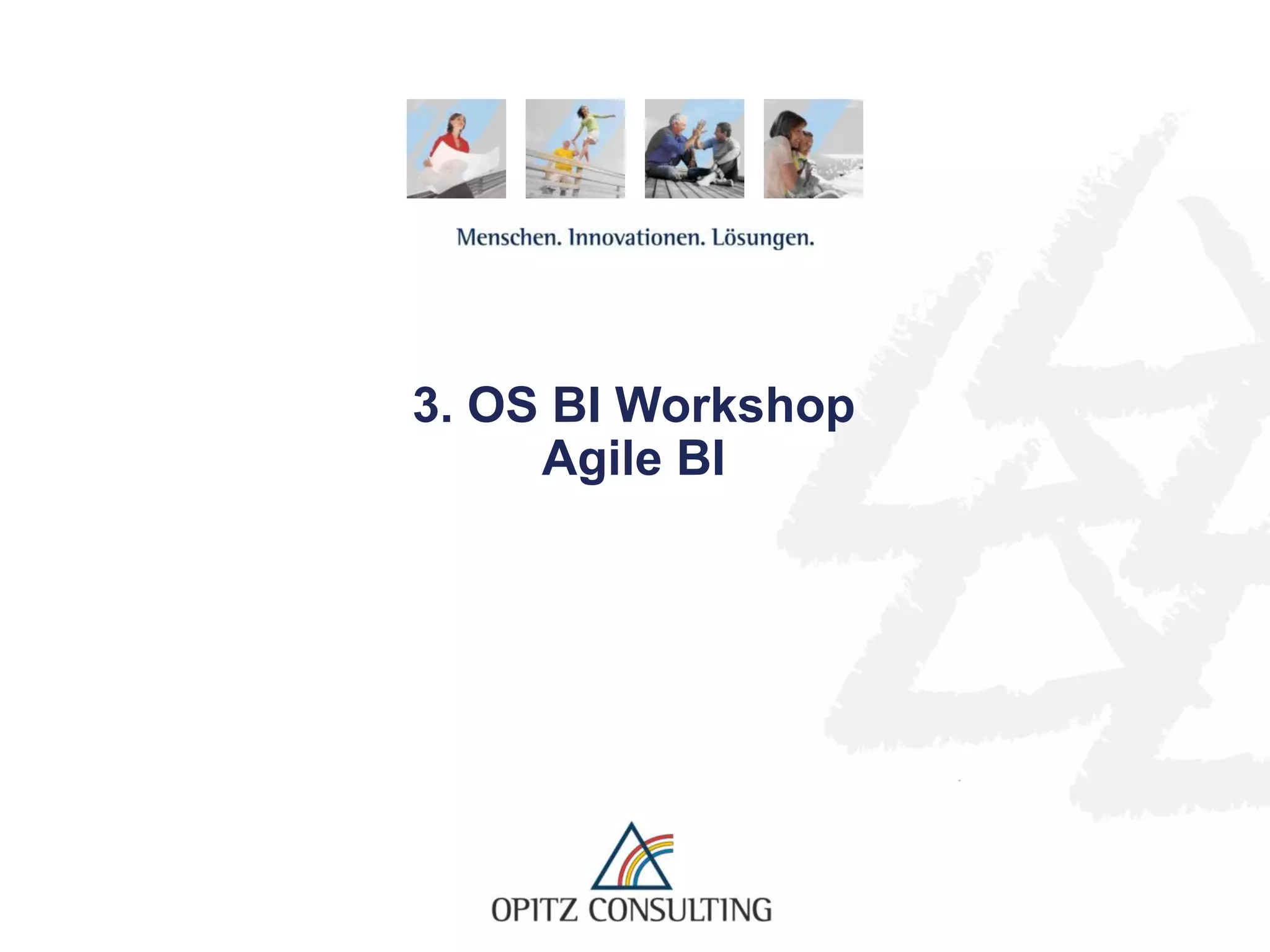 Menschen. Innovationen. Lösungen.

3. OS BI Workshop
Agile BI

OPITZ CONSULTING